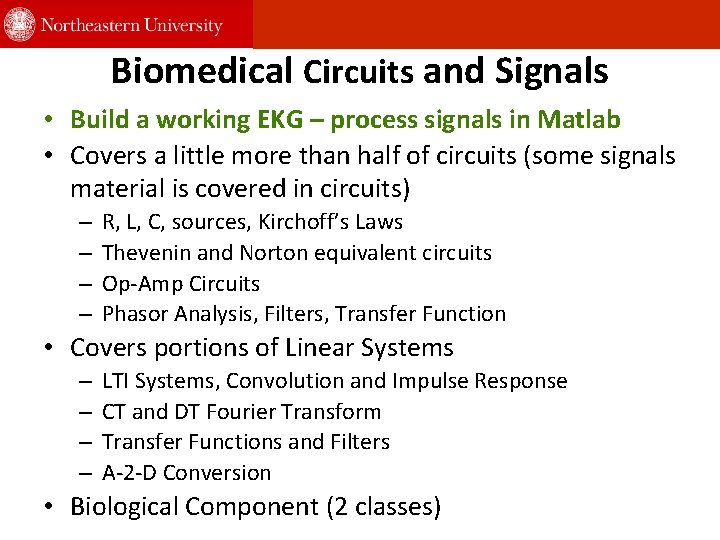 Northeastern University

Biomedical Circuits and Signals

• Build a working EKG – process signals in Matlab
• Covers a little more than half of circuits (some signals material is covered in circuits)
– R, L, C, sources, Kirchoff's Laws
– Thevenin and Norton equivalent circuits
– Op-Amp Circuits
– Phasor Analysis, Filters, Transfer Function
• Covers portions of Linear Systems
– LTI Systems, Convolution and Impulse Response
– CT and DT Fourier Transform
– Transfer Functions and Filters
– A-2-D Conversion
• Biological Component (2 classes)